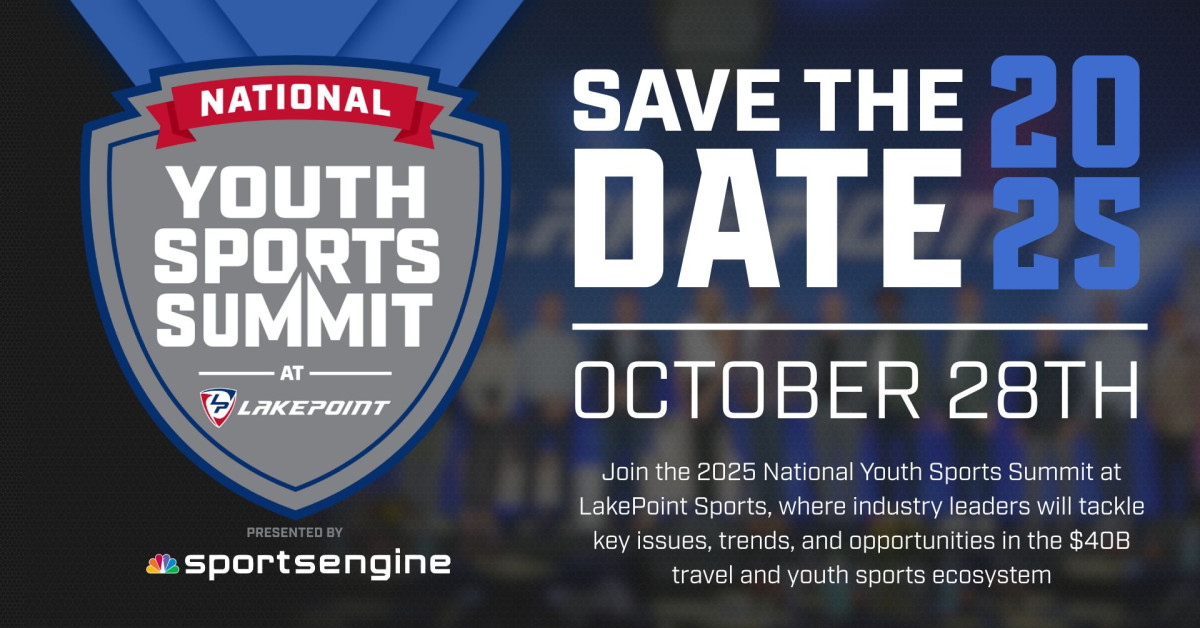 NATIONAL
YOUTH SPORTS SUMMIT
AT
LP LAKEPOINT

PRESENTED BY
sportsengine

SAVE THE DATE 2025

OCTOBER 28TH

Join the 2025 National Youth Sports Summit at LakePoint Sports, where industry leaders will tackle key issues, trends, and opportunities in the \$40B travel and youth sports ecosystem